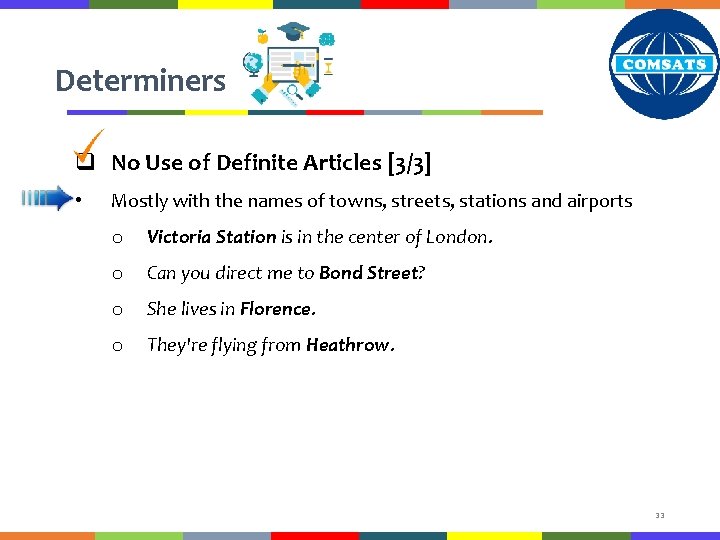 Determiners

COMSATS

No Use of Definite Articles [3/3]

• Mostly with the names of towns, streets, stations and airports

o Victoria Station is in the center of London.

o Can you direct me to Bond Street?

o She lives in Florence.

o They're flying from Heathrow.

33